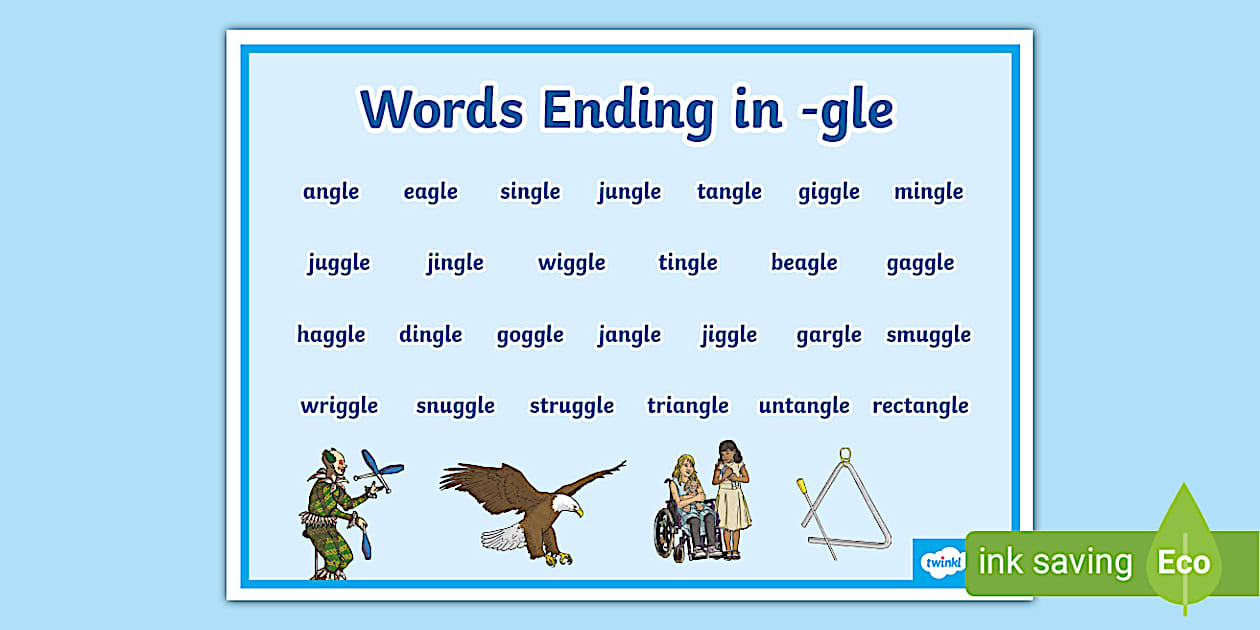 Words Ending in -gle

angle eagle single jungle tangle giggle mingle

juggle jingle wiggle tingle beagle gaggle

haggle dingle goggle jangle jiggle gargle smuggle

wriggle snuggle struggle triangle untangle rectangle

twinkl

ink saving Eco